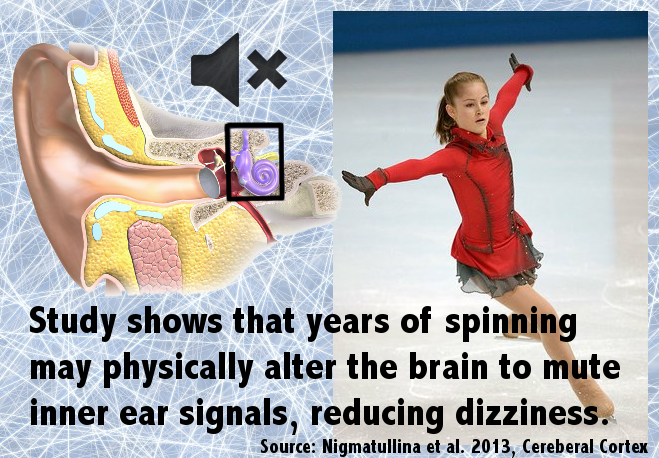 Study shows that years of spinning may physically alter the brain to mute inner ear signals, reducing dizziness.

Source: Nigmatullina et al. 2013, Cereberal Cortex